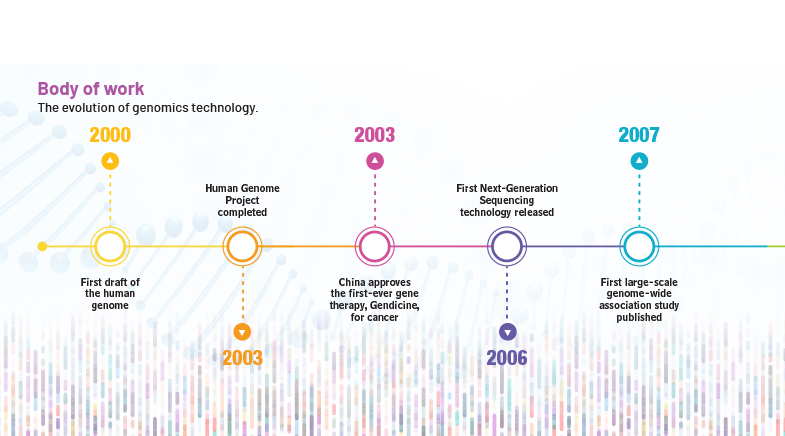 Body of work
The evolution of genomics technology.

2000

First draft of the human genome

Human Genome Project completed

2003

2003

China approves the first-ever gene therapy, Gendicine, for cancer

First Next-Generation Sequencing technology released

2006

2007

First large-scale genome-wide association study published